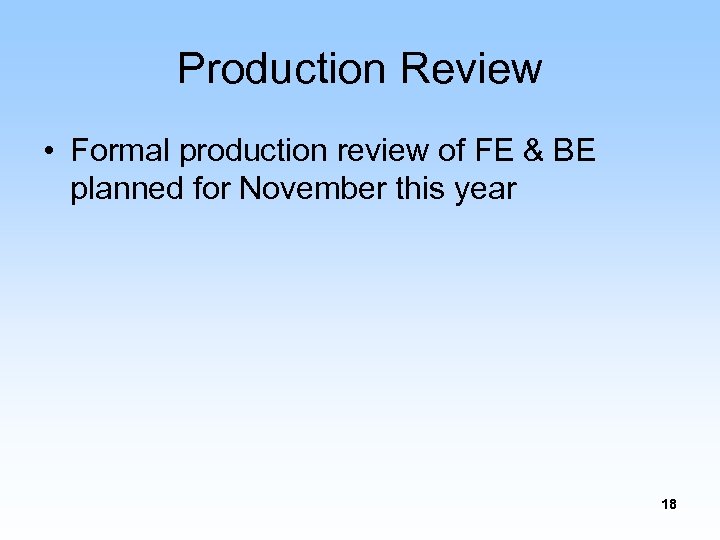 Production Review

• Formal production review of FE & BE planned for November this year

18